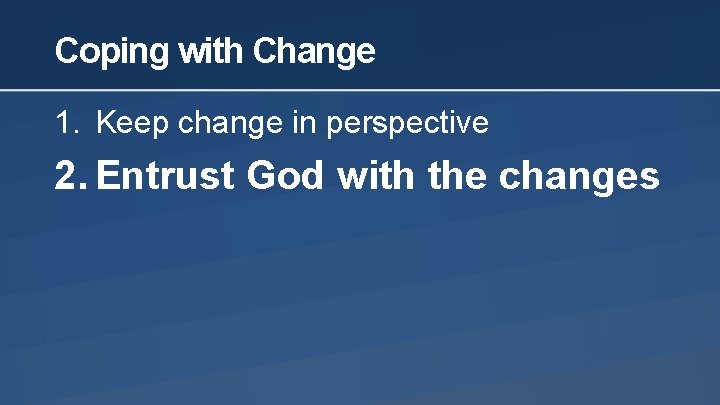 Coping with Change

1. Keep change in perspective

2. Entrust God with the changes